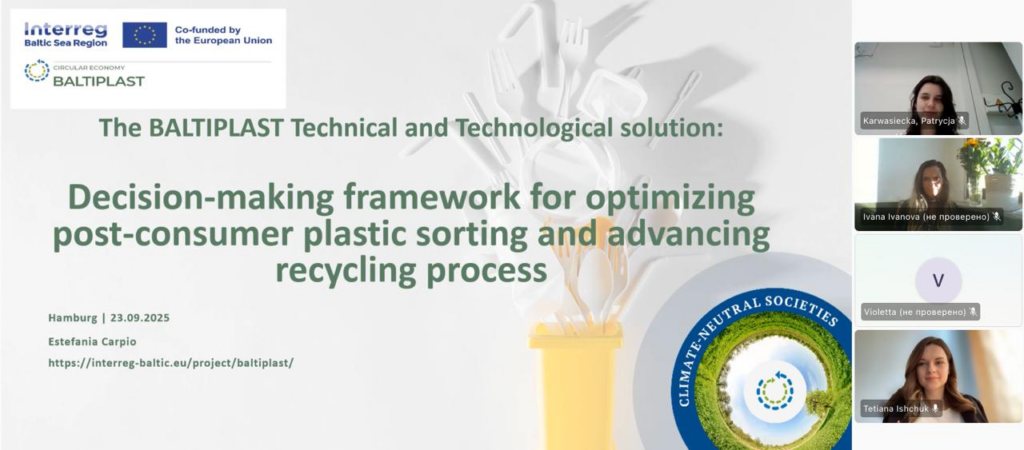 Interreg
Baltic Sea Region

Co-funded by the European Union

CIRCULAR ECONOMY
BALTIPLAST

The BALTIPLAST Technical and Technological solution:

Decision-making framework for optimizing post-consumer plastic sorting and advancing recycling process

Hamburg | 23.09.2025

Estefania Carpio

https://interreg-baltic.eu/project/baltiplast/

CLIMATE-NEUTRAL SOCIETIES

Karwasiecka, Patrycja

Ivana Ivanova (не проверено)

V

Violetta (не проверено)

Tetiana Ishchuk